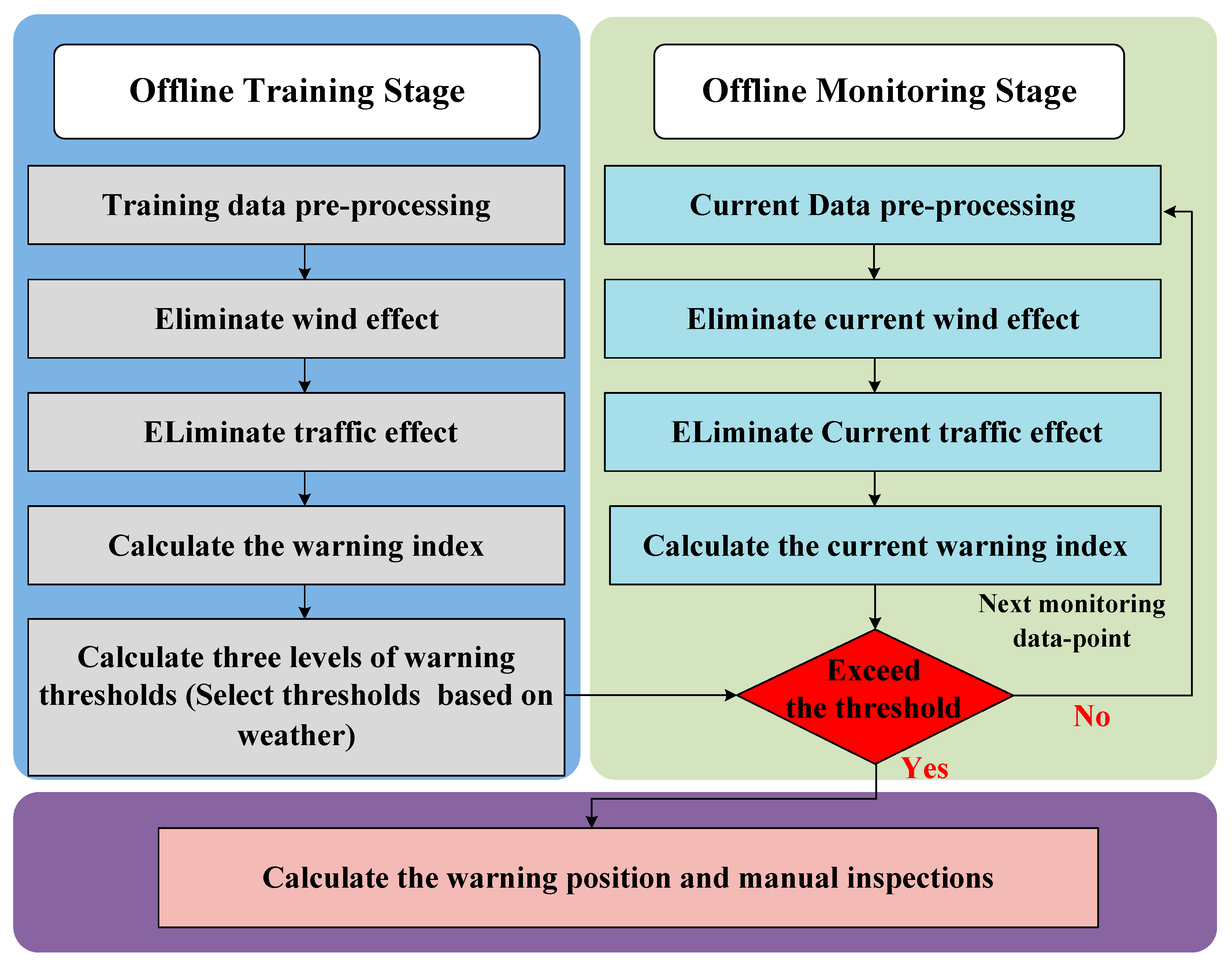 Offline Training Stage

Training data pre-processing

Eliminate wind effect

ELiminate traffic effect

Calculate the warning index

Calculate three levels of warning thresholds (Select thresholds based on weather)

Offline Monitoring Stage

Current Data pre-processing

Eliminate current wind effect

ELiminate Current traffic effect

Calculate the current warning index

Next monitoring data-point

Exceed the threshold

No

Yes

Calculate the warning position and manual inspections